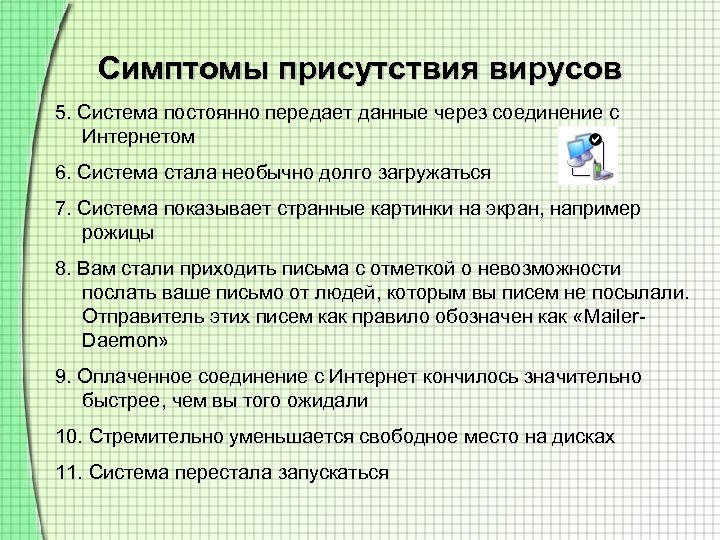 Симптомы присутствия вирусов

5. Система постоянно передает данные через соединение с Интернетом

6. Система стала необычно долго загружаться

7. Система показывает странные картинки на экран, например рожицы

8. Вам стали приходить письма с отметкой о невозможности послать ваше письмо от людей, которым вы писем не посылали. Отправитель этих писем как правило обозначен как «Mailer-Daemon»

9. Оплаченное соединение с Интернет кончилось значительно быстрее, чем вы того ожидали

10. Стремительно уменьшается свободное место на дисках

11. Система перестала запускаться